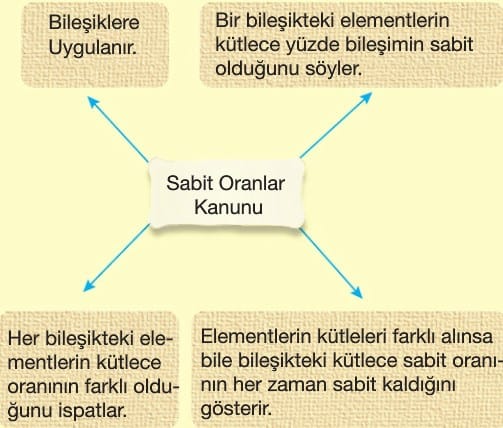 Bileşiklere Uygulanır.

Bir bileşikteki elementlerin kütlece yüzde bileşimin sabit olduğunu söyler.

Sabit Oranlar Kanunu

Her bileşikteki elementlerin kütlece oranının farklı olduğunu ispatlar.

Elementlerin kütleleri farklı alınsa bile bileşikteki kütlece sabit oranının her zaman sabit kaldığını gösterir.